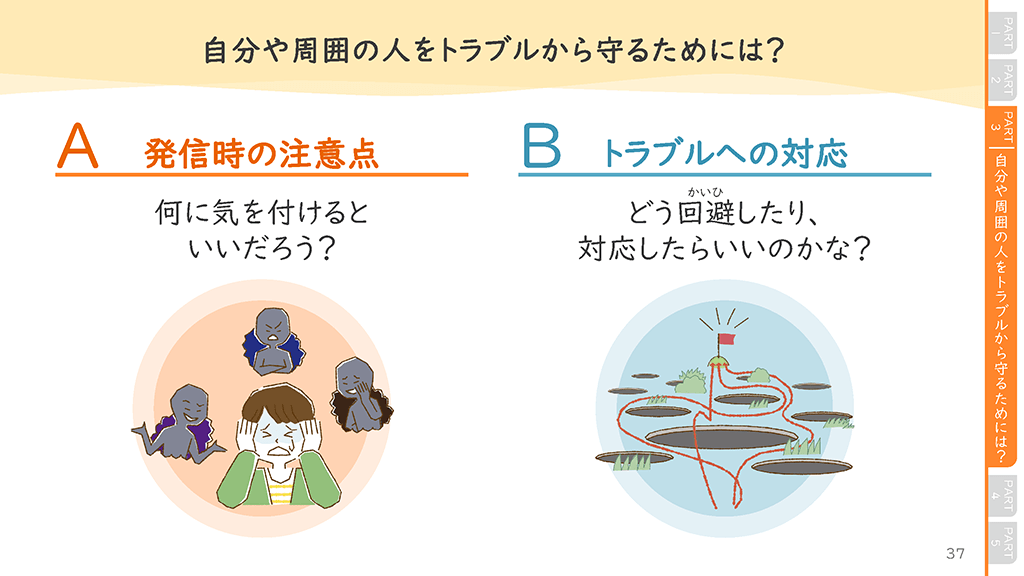 自分や周囲の人をトラブルから守るためには?

A 発信時の注意点

何に気を付けるといいだろう?

B トラブルへの対応

どう回避（かいひ）したり、対応したらいいのかな?

PART 1

PART 2

PART 3

自分や周囲の人をトラブルから守るためには?

PART 4

PART 5

37